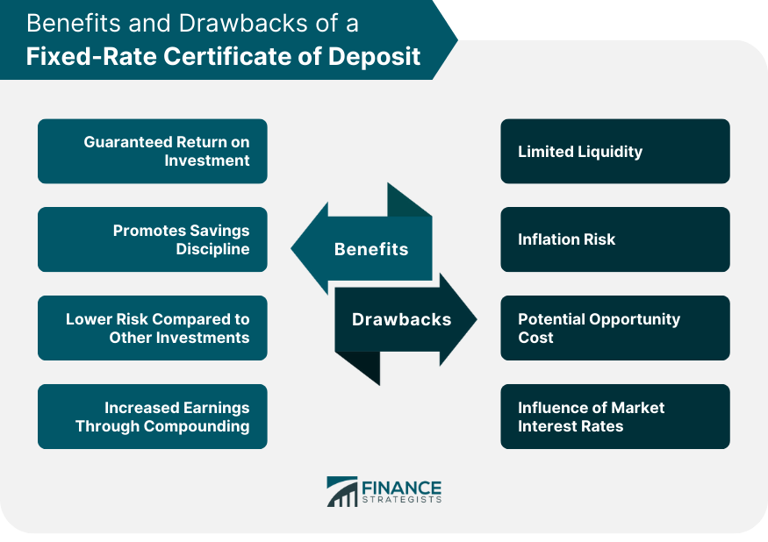 Benefits and Drawbacks of a
Fixed-Rate Certificate of Deposit

Guaranteed Return on Investment

Promotes Savings Discipline

Lower Risk Compared to Other Investments

Increased Earnings Through Compounding

Benefits

Drawbacks

Limited Liquidity

Inflation Risk

Potential Opportunity Cost

Influence of Market Interest Rates

FINANCE STRATEGISTS